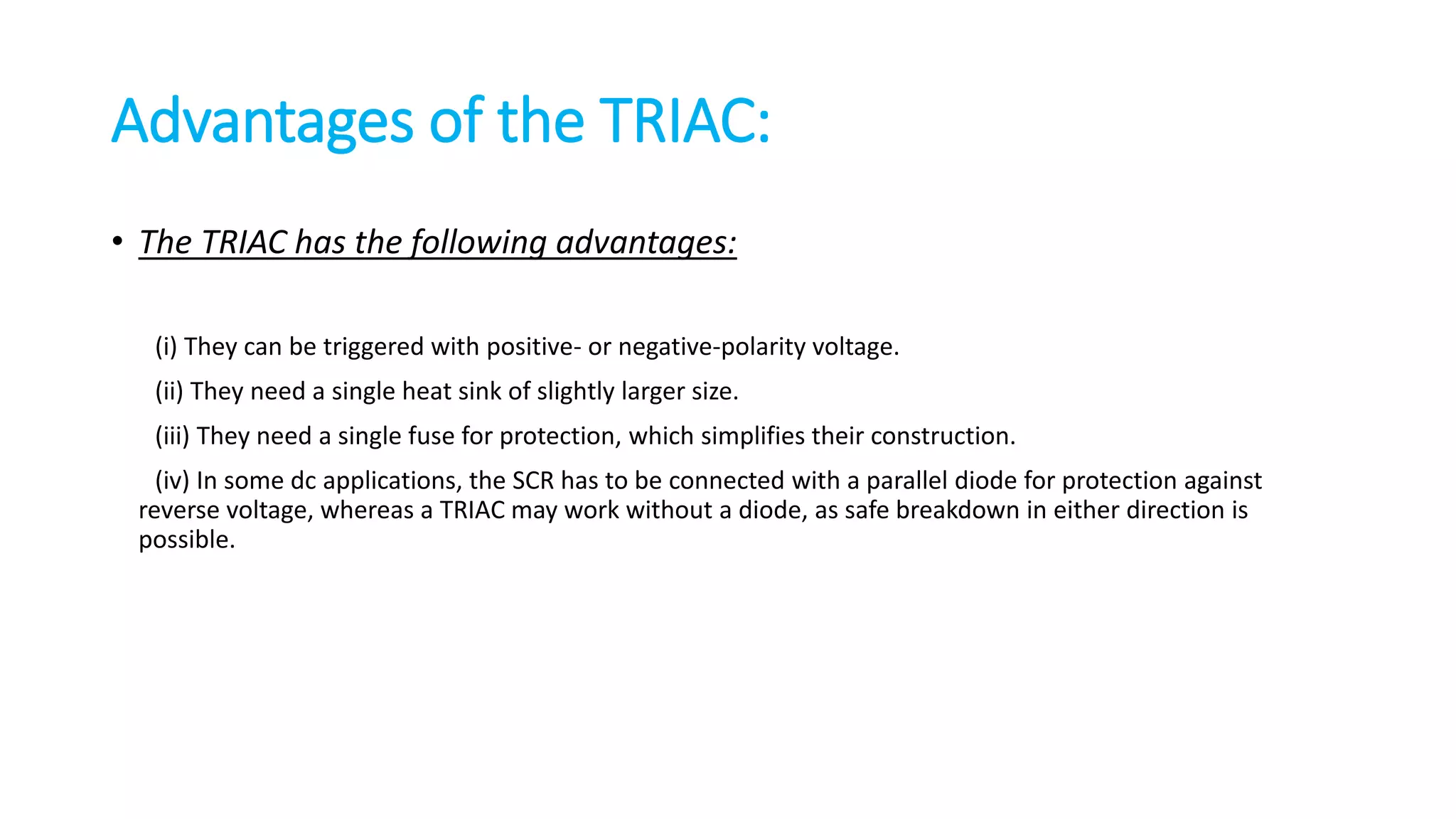 Advantages of the TRIAC:

• The TRIAC has the following advantages:

(i) They can be triggered with positive- or negative-polarity voltage.

(ii) They need a single heat sink of slightly larger size.

(iii) They need a single fuse for protection, which simplifies their construction.

(iv) In some dc applications, the SCR has to be connected with a parallel diode for protection against reverse voltage, whereas a TRIAC may work without a diode, as safe breakdown in either direction is possible.